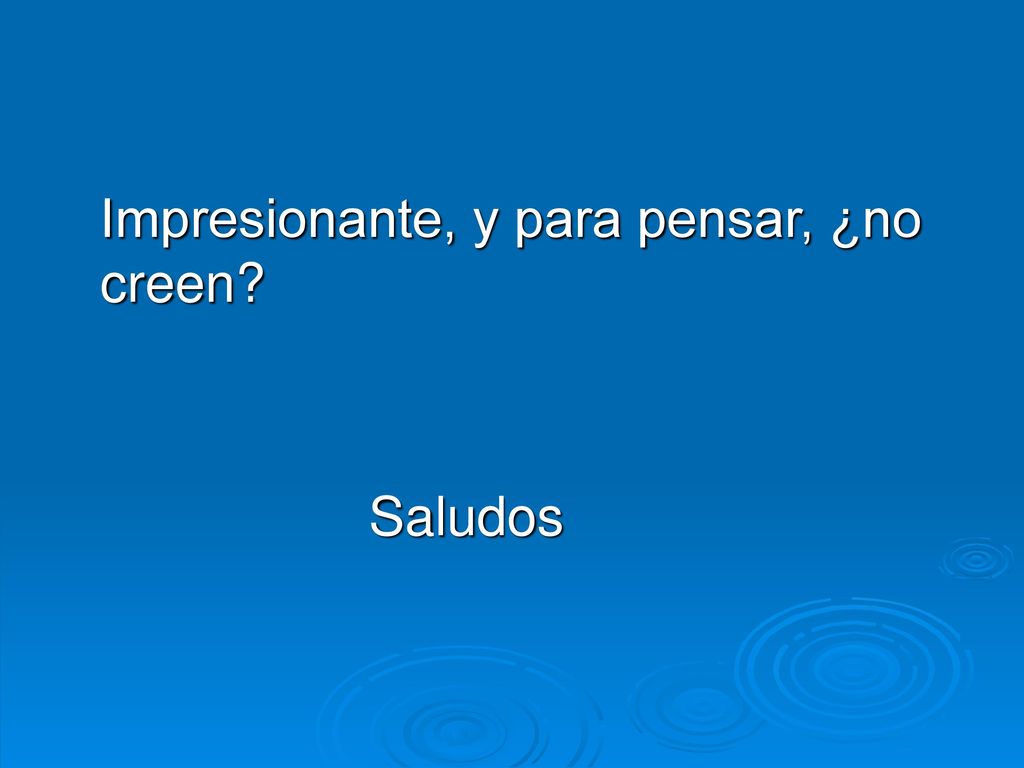 Impresionante, y para pensar, ¿no creen?

Saludos